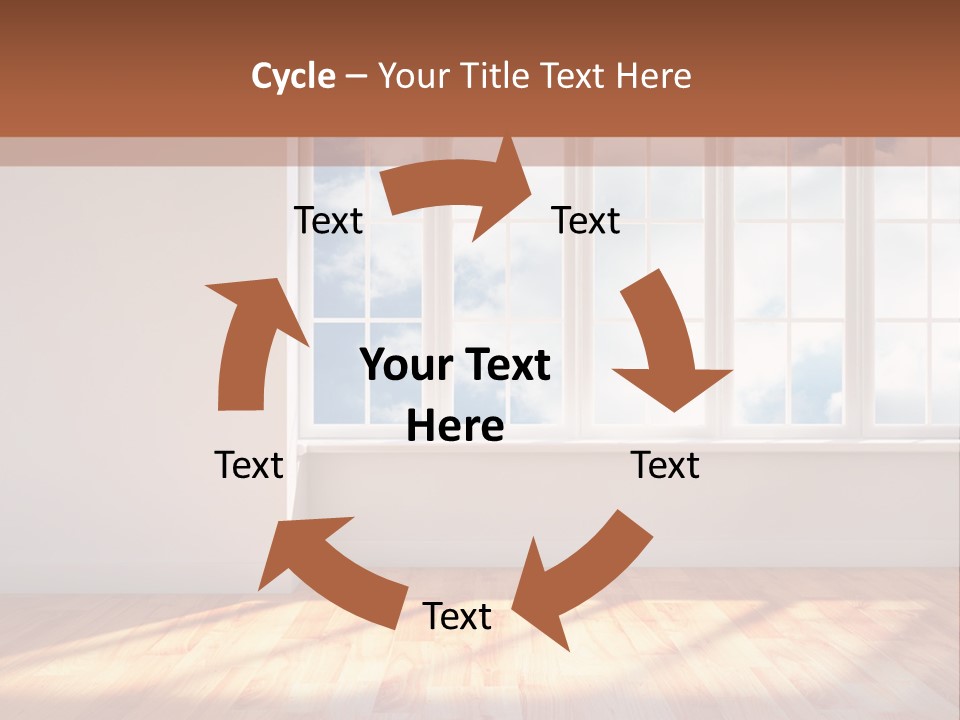 Cycle – Your Title Text Here

Text

Text

Your Text Here

Text

Text

Text